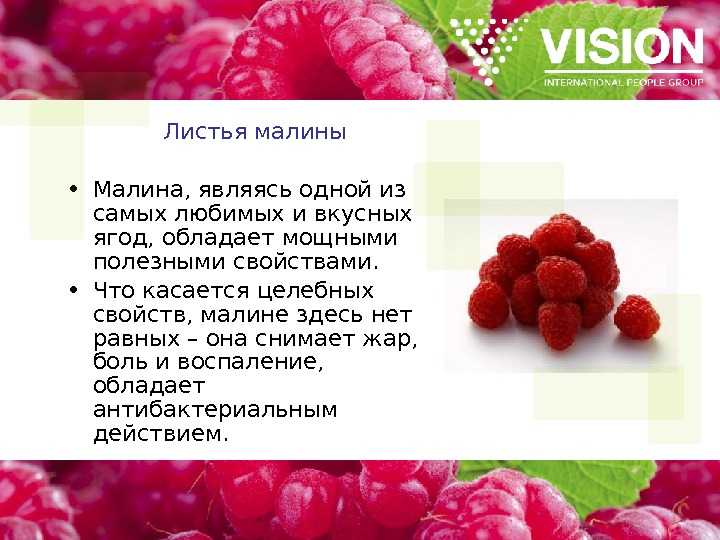 VISION
INTERNATIONAL PEOPLE GROUP

Листья малины

• Малина, являясь одной из самых любимых и вкусных ягод, обладает мощными полезными свойствами.
• Что касается целебных свойств, малине здесь нет равных – она снимает жар, боль и воспаление, обладает антибактериальным действием.